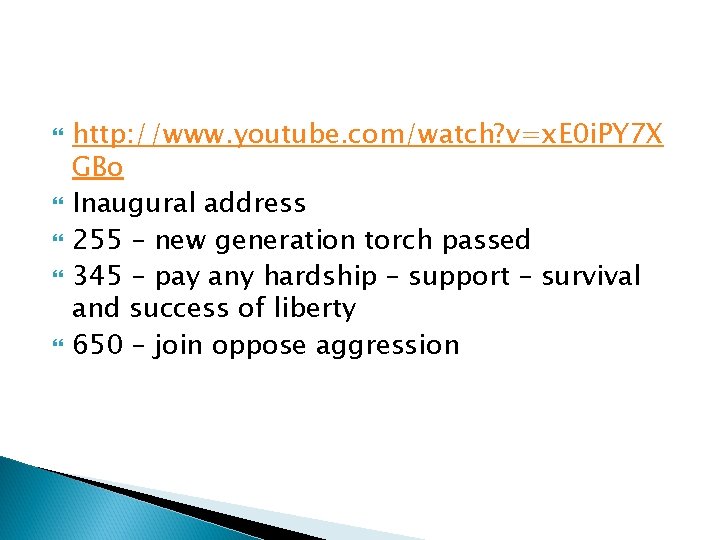 http://www.youtube.com/watch?v=xE0iPY7XGBo
Inaugural address
255 – new generation torch passed
345 – pay any hardship – support – survival and success of liberty
650 – join oppose aggression